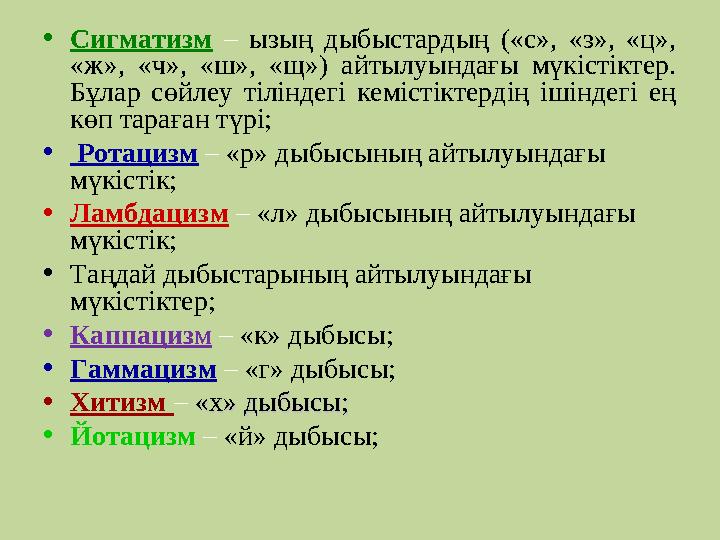 • Сигматизм – ызың дыбыстардың («с», «з», «ц», «ж», «ч», «ш», «щ») айтылуындағы мүкістіктер. Бұлар сөйлеу тіліндегі кемістіктердің ішіндегі ең көп тараған түрі;

• Ротацизм – «р» дыбысының айтылуындағы мүкістік;

• Ламбдацизм – «л» дыбысының айтылуындағы мүкістік;

• Таңдай дыбыстарының айтылуындағы мүкістіктер;

• Каппацизм – «к» дыбысы;

• Гаммацизм – «г» дыбысы;

• Хитизм – «х» дыбысы;

• Йотацизм – «й» дыбысы;